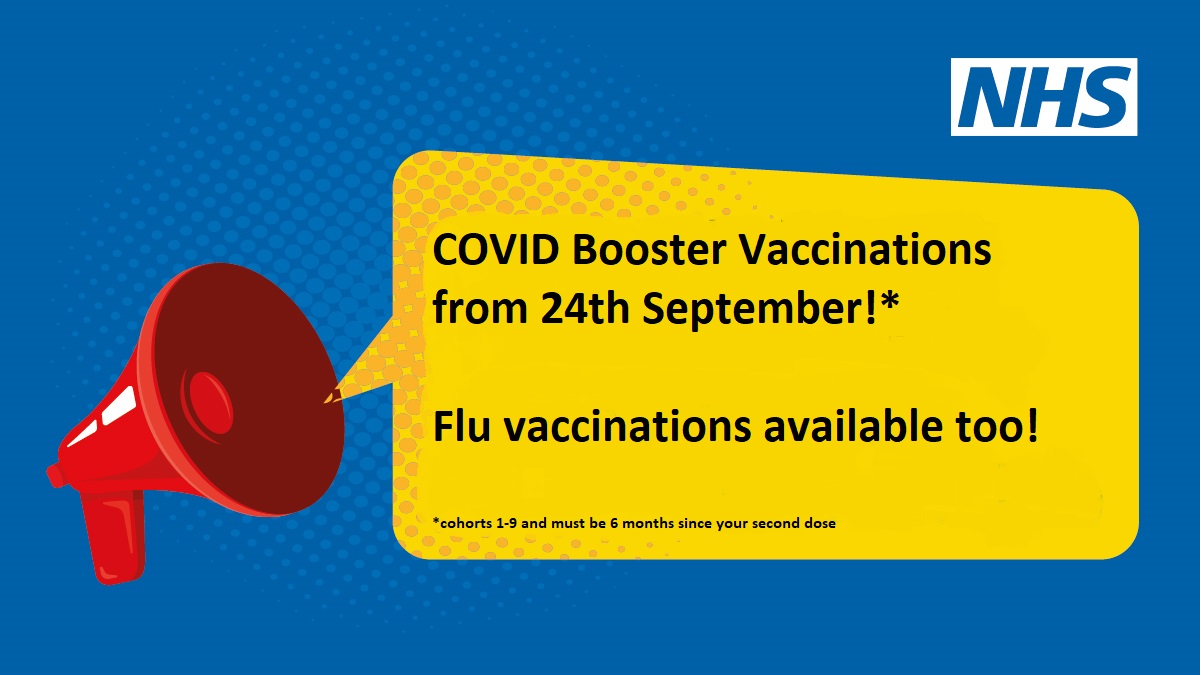 NHS

COVID Booster Vaccinations from 24th September!*

Flu vaccinations available too!

*cohorts 1-9 and must be 6 months since your second dose